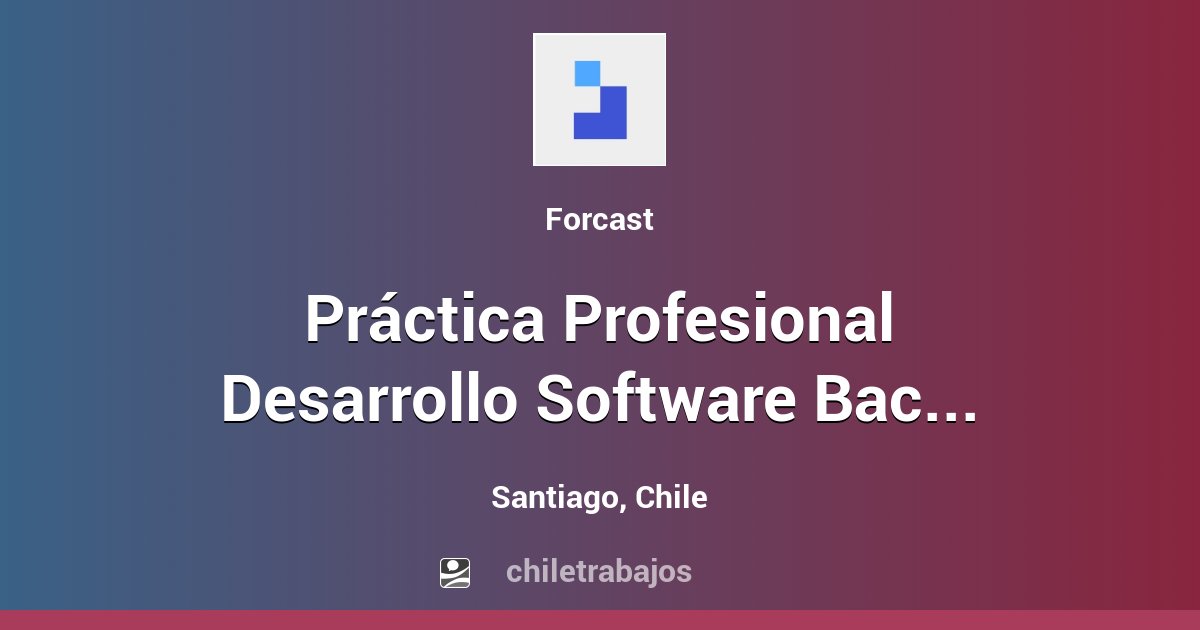 Forcast

Práctica Profesional Desarrollo Software Bac...

Santiago, Chile

chiletrabajos